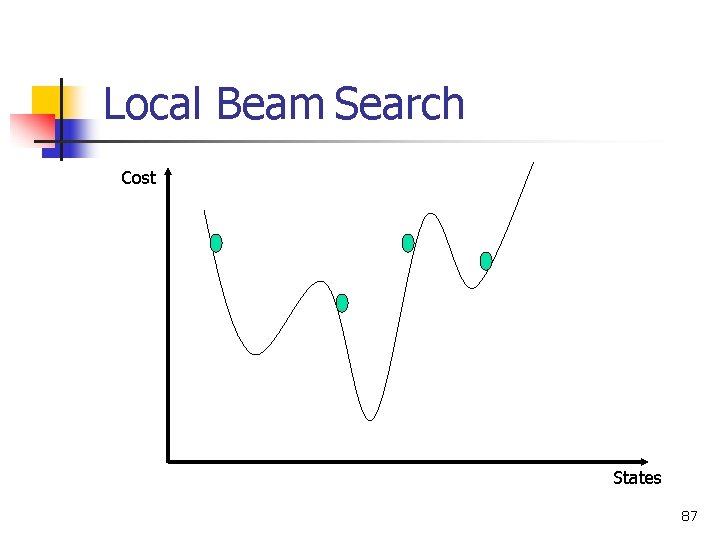 Local Beam Search

Cost

States

87